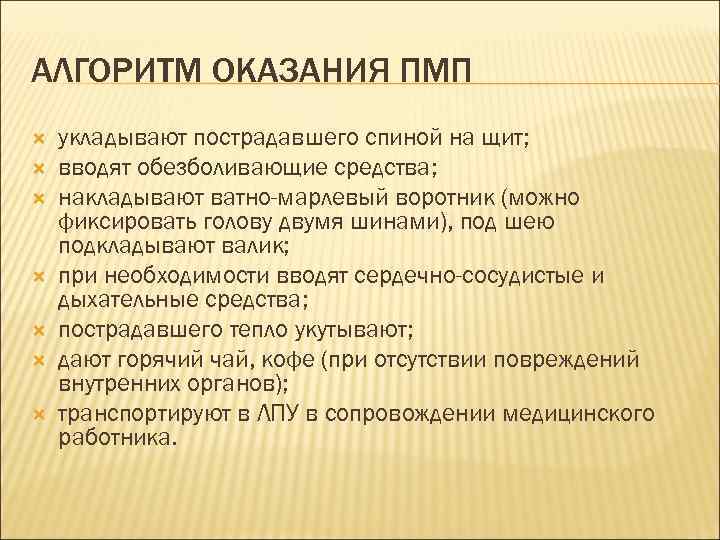 АЛГОРИТМ ОКАЗАНИЯ ПМП

укладывают пострадавшего спиной на щит;
вводят обезболивающие средства;
накладывают ватно-марлевый воротник (можно фиксировать голову двумя шинами), под шею подкладывают валик;
при необходимости вводят сердечно-сосудистые и дыхательные средства;
пострадавшего тепло укутывают;
дают горячий чай, кофе (при отсутствии повреждений внутренних органов);
транспортируют в ЛПУ в сопровождении медицинского работника.